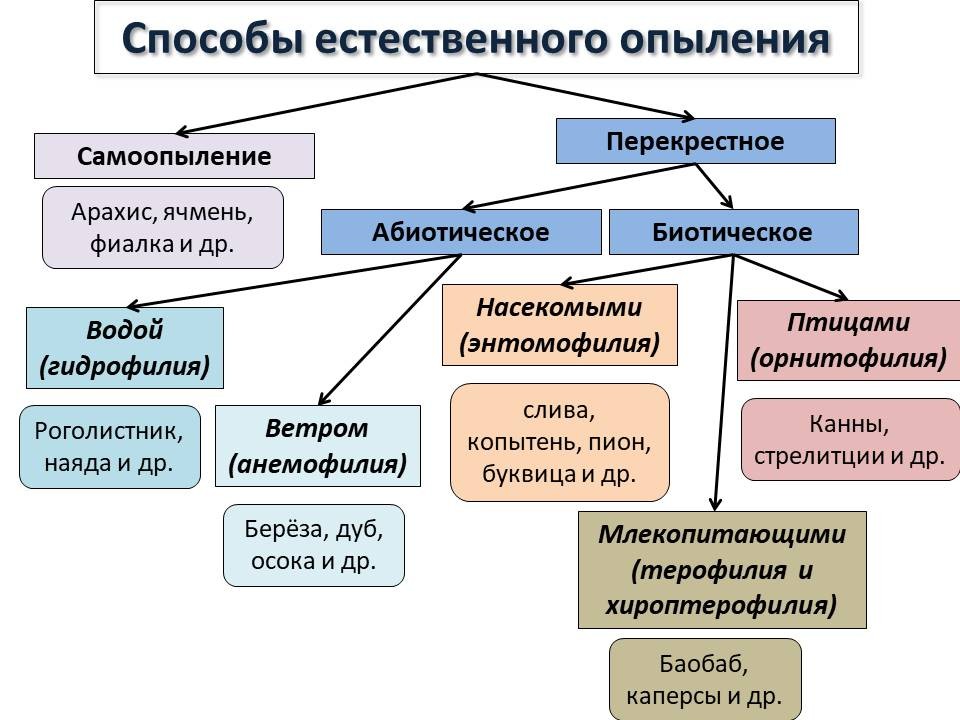 Способы естественного опыления

Самоопыление

Арахис, ячмень, фиалка и др.

Перекрестное

Абиотическое

Биотическое

Водой (гидрофилия)

Роголистник, наяда и др.

Ветром (анемофилия)

Берёза, дуб, осока и др.

Насекомыми (энтомофилия)

слива, копытень, пион, буквица и др.

Птицами (орнитофилия)

Канны, стрелитции и др.

Млекопитающими (терофилия и хироптерофилия)

Баобаб, каперсы и др.